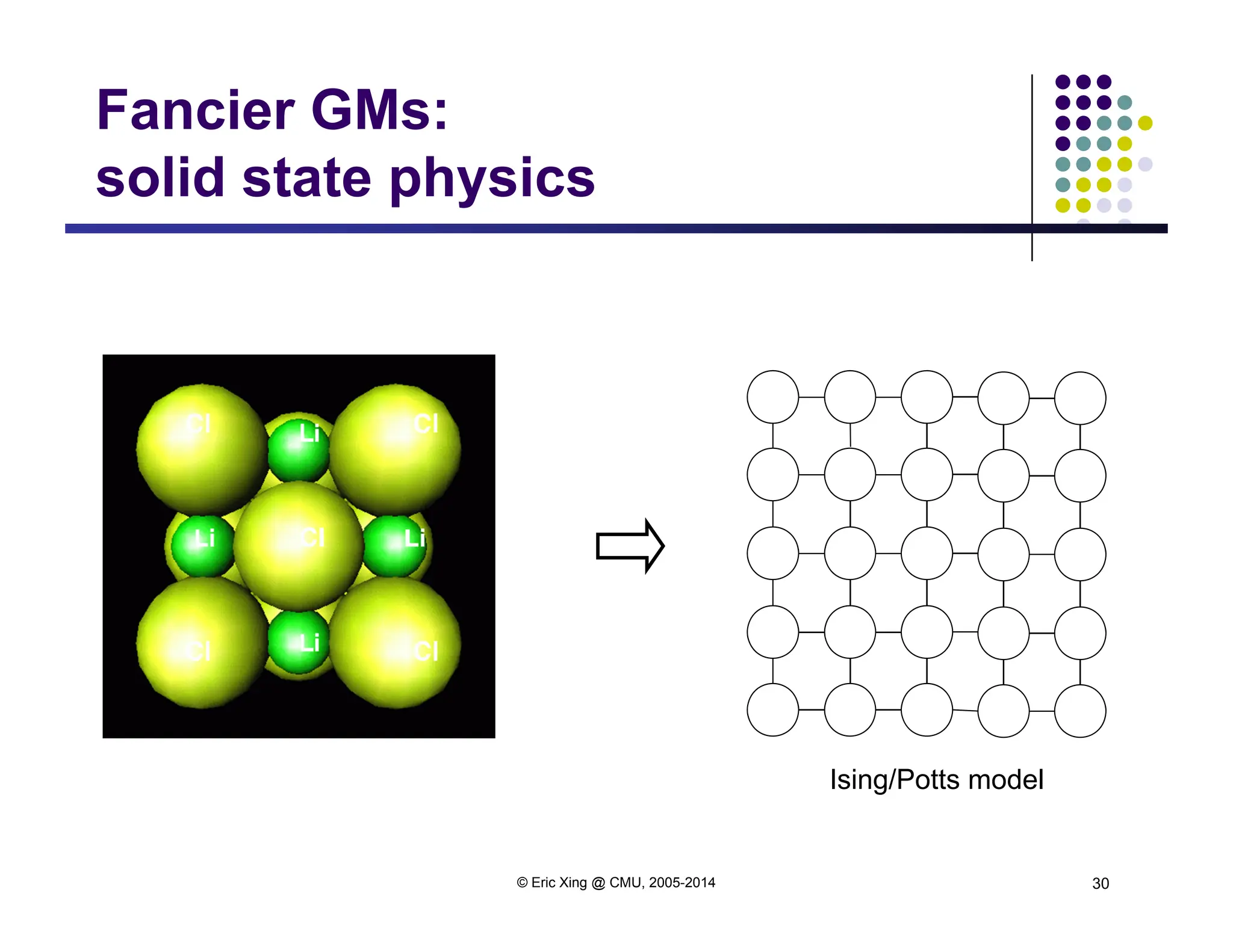 Fancier GMs:
solid state physics

Cl
Li
Cl
Li
Cl
Li
Cl
Li
Cl

Ising/Potts model

© Eric Xing @ CMU, 2005-2014

30